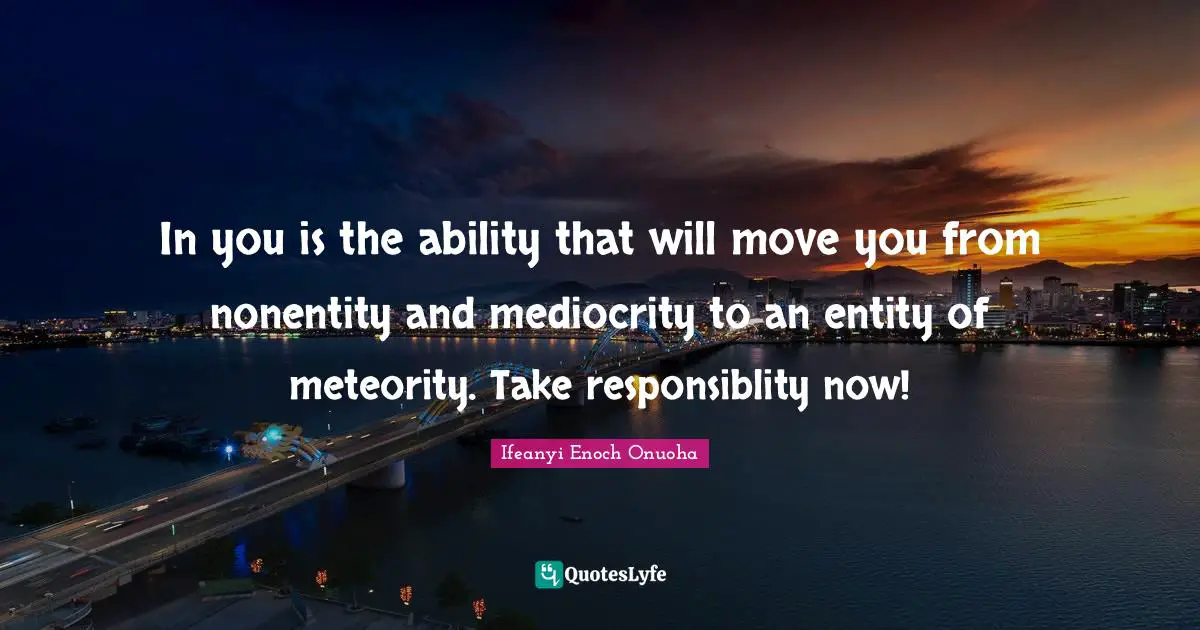 In you is the ability that will move you from nonentity and mediocrity to an entity of meteority. Take responsiblity now!

Ifeanyi Enoch Onuoha

QuotesLyfe